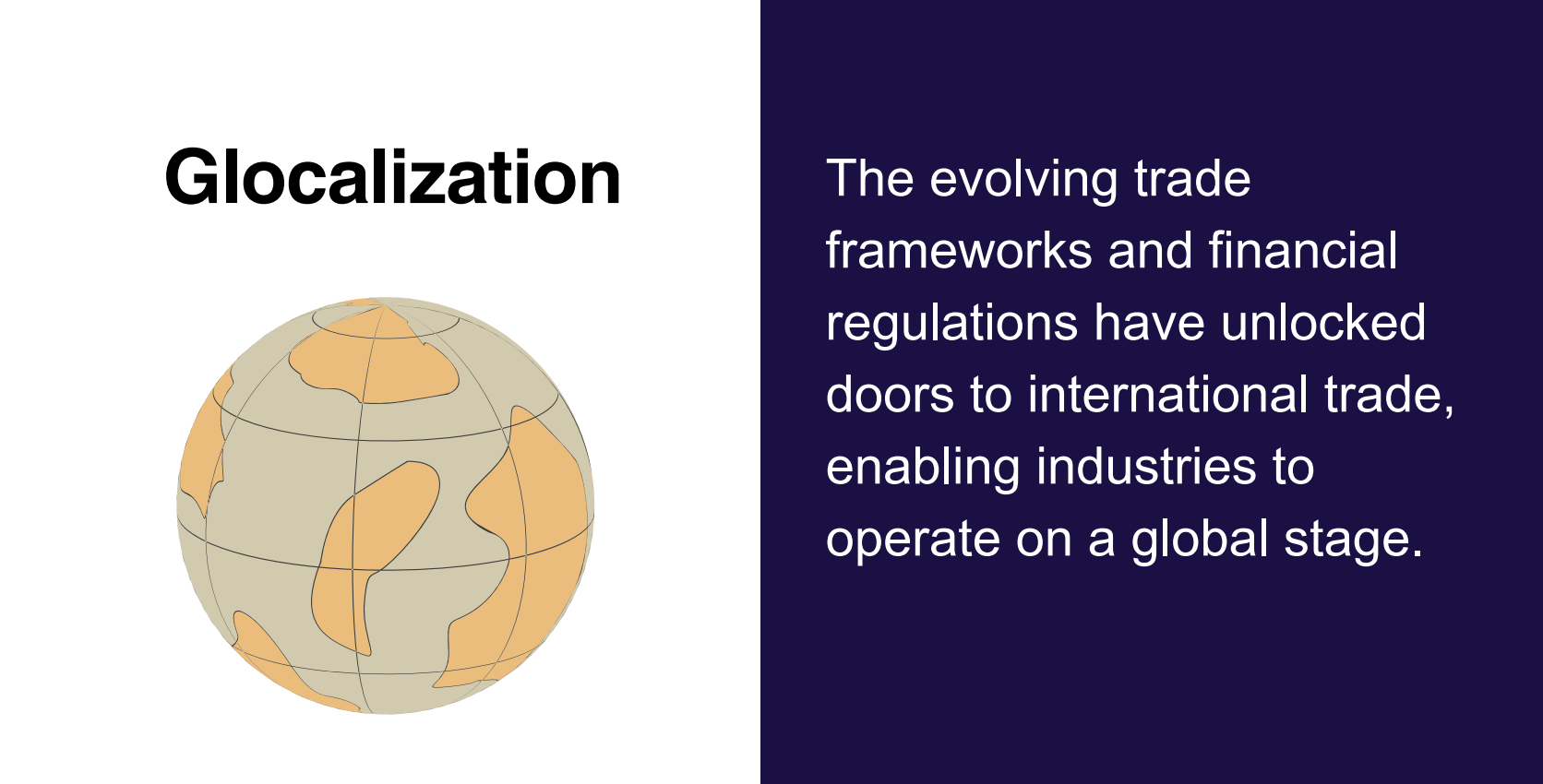 Glocalization

The evolving trade frameworks and financial regulations have unlocked doors to international trade, enabling industries to operate on a global stage.